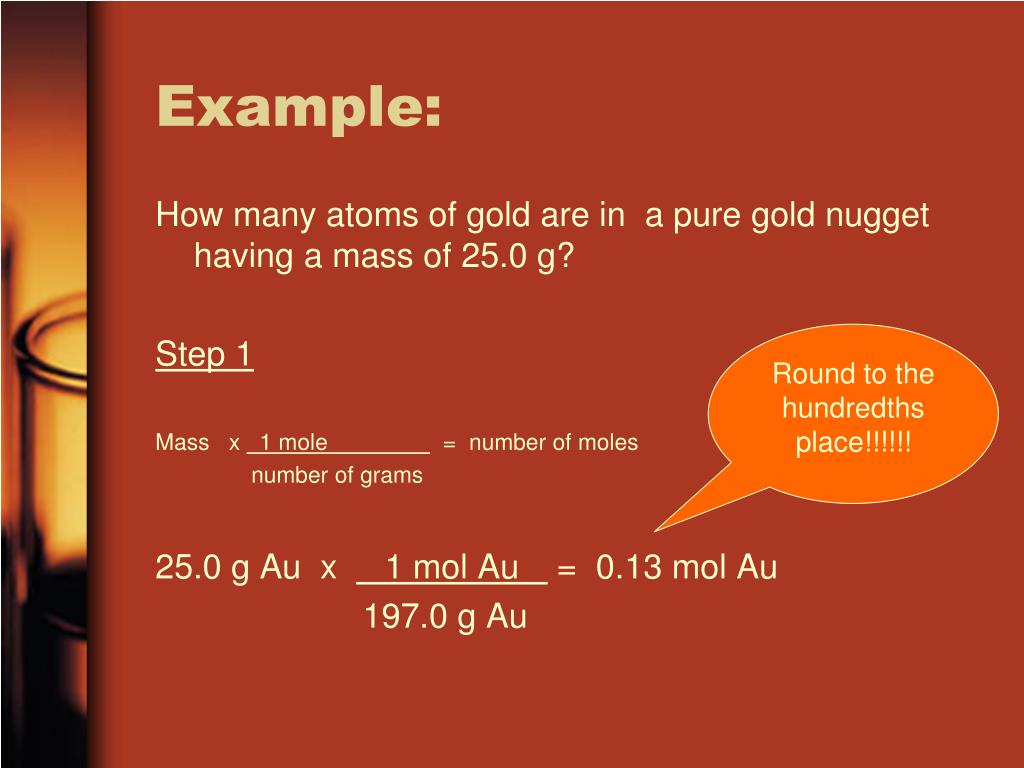 Example:

How many atoms of gold are in a pure gold nugget having a mass of 25.0 g?

Step 1

Mass x $\frac{\text{1 mole}}{\text{number of grams}}$ = number of moles

Round to the hundredths place!!!!!!

25.0 g Au x $\frac{\text{1 mol Au}}{\text{197.0 g Au}}$ = 0.13 mol Au